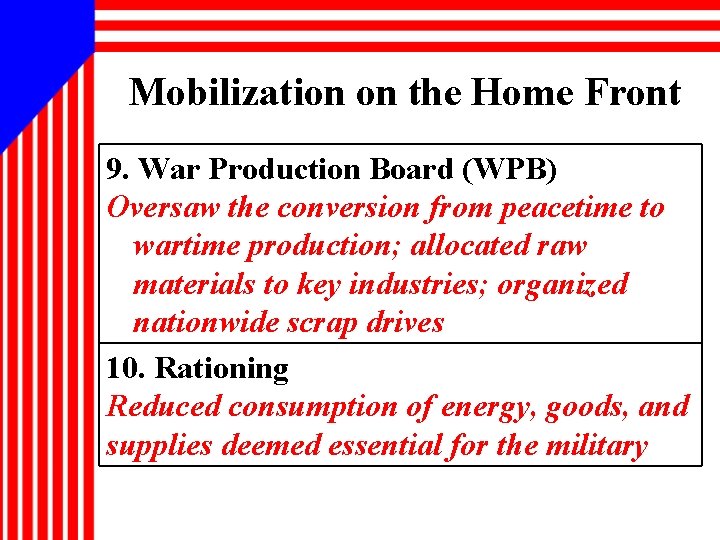 Mobilization on the Home Front

9. War Production Board (WPB)
Oversaw the conversion from peacetime to wartime production; allocated raw materials to key industries; organized nationwide scrap drives

10. Rationing
Reduced consumption of energy, goods, and supplies deemed essential for the military